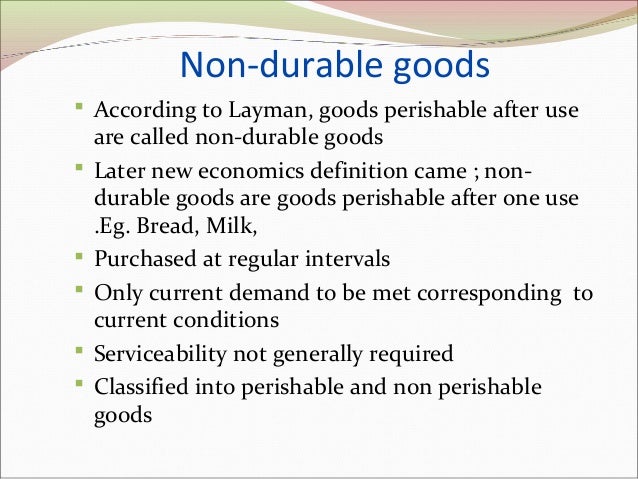 Non-durable goods

- According to Layman, goods perishable after use are called non-durable goods
- Later new economics definition came ; non-durable goods are goods perishable after one use .Eg. Bread, Milk,
- Purchased at regular intervals
- Only current demand to be met corresponding to current conditions
- Serviceability not generally required
- Classified into perishable and non perishable goods